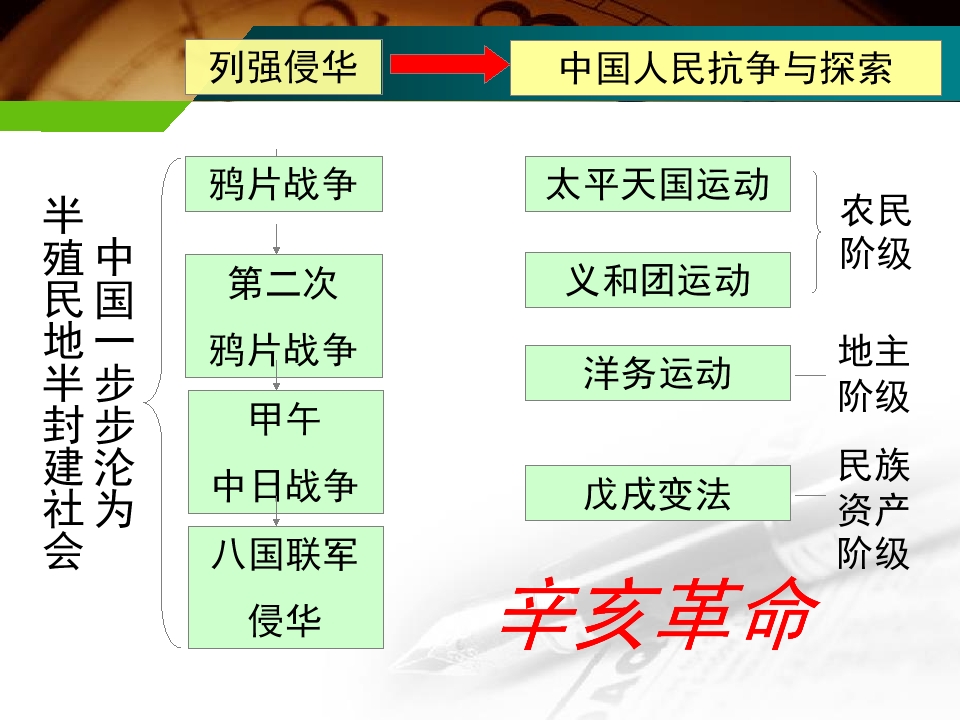 列强侵华

中国人民抗争与探索

中国一步步沦为半殖民地半封建社会

鸦片战争

第二次鸦片战争

甲午中日战争

八国联军侵华

太平天国运动

义和团运动

农民阶级

洋务运动

地主阶级

戊戌变法

民族资产阶级

辛亥革命